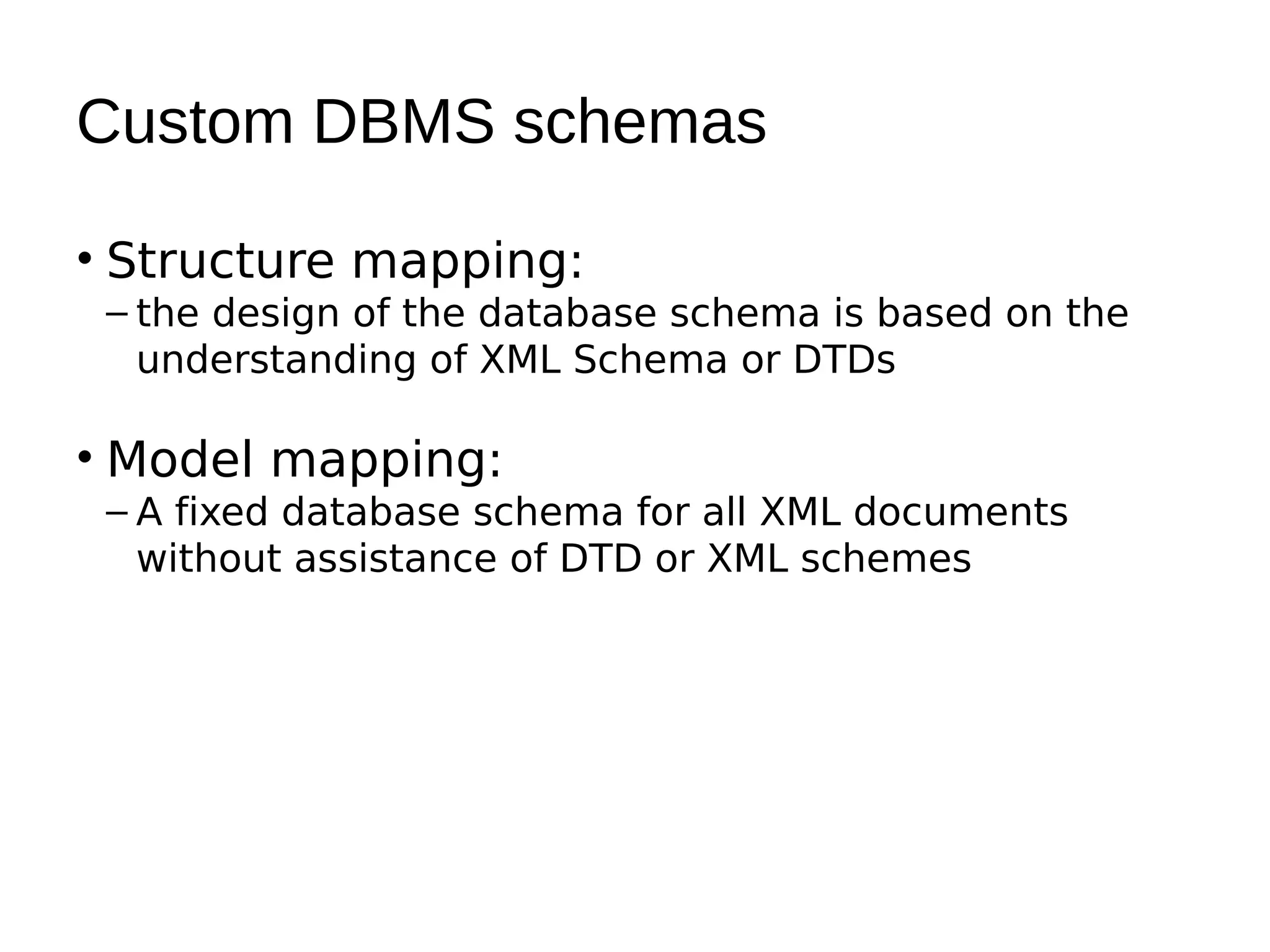 Custom DBMS schemas

• Structure mapping:
– the design of the database schema is based on the understanding of XML Schema or DTDs

• Model mapping:
– A fixed database schema for all XML documents without assistance of DTD or XML schemes